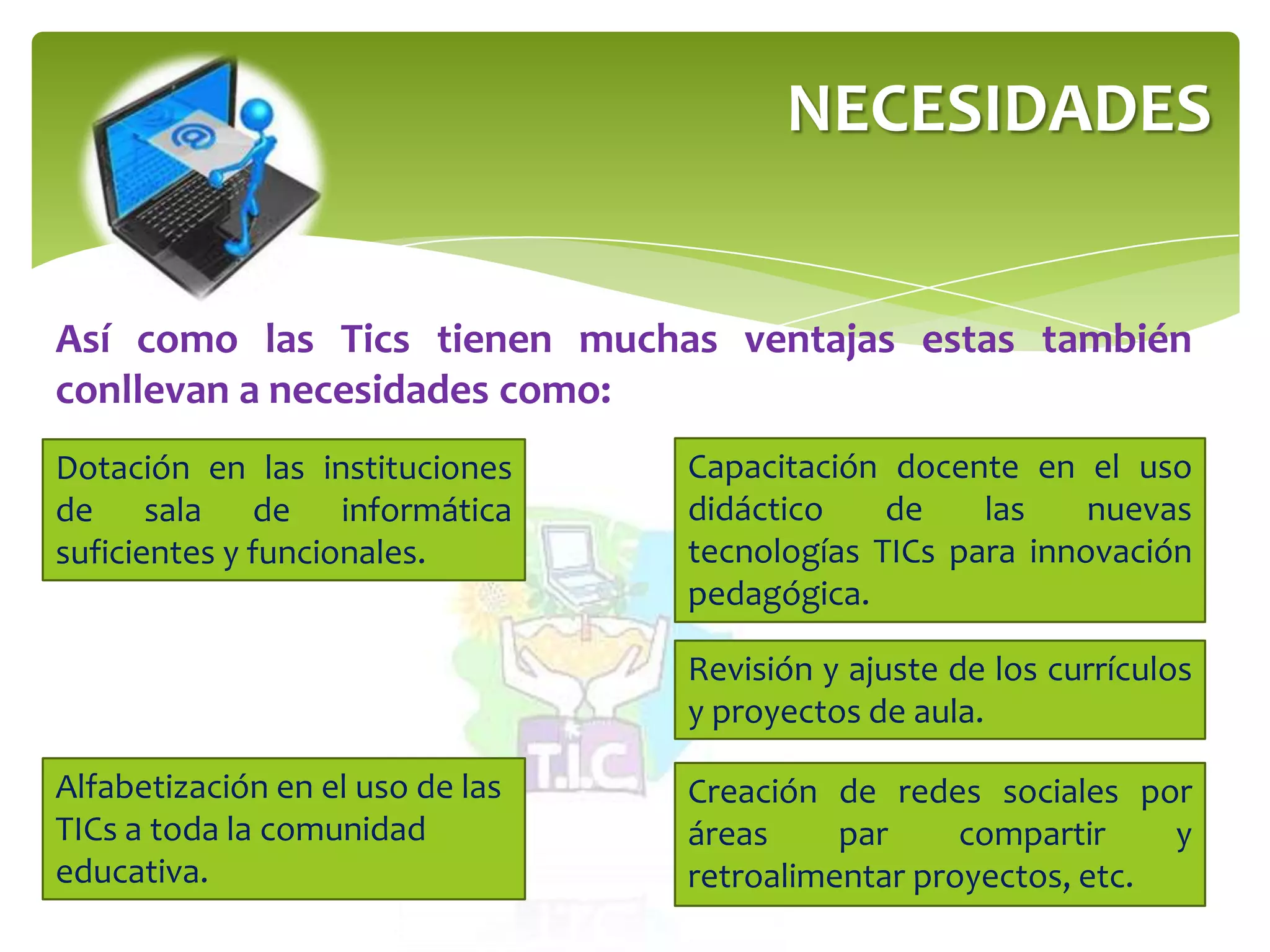 NECESIDADES

Así como las Tics tienen muchas ventajas estas también conllevan a necesidades como:

Dotación en las instituciones de sala de informática suficientes y funcionales.

Alfabetización en el uso de las TICs a toda la comunidad educativa.

Capacitación docente en el uso didáctico de las nuevas tecnologías TICs para innovación pedagógica.

Revisión y ajuste de los currículos y proyectos de aula.

Creación de redes sociales por áreas par compartir y retroalimentar proyectos, etc.

T.I.C